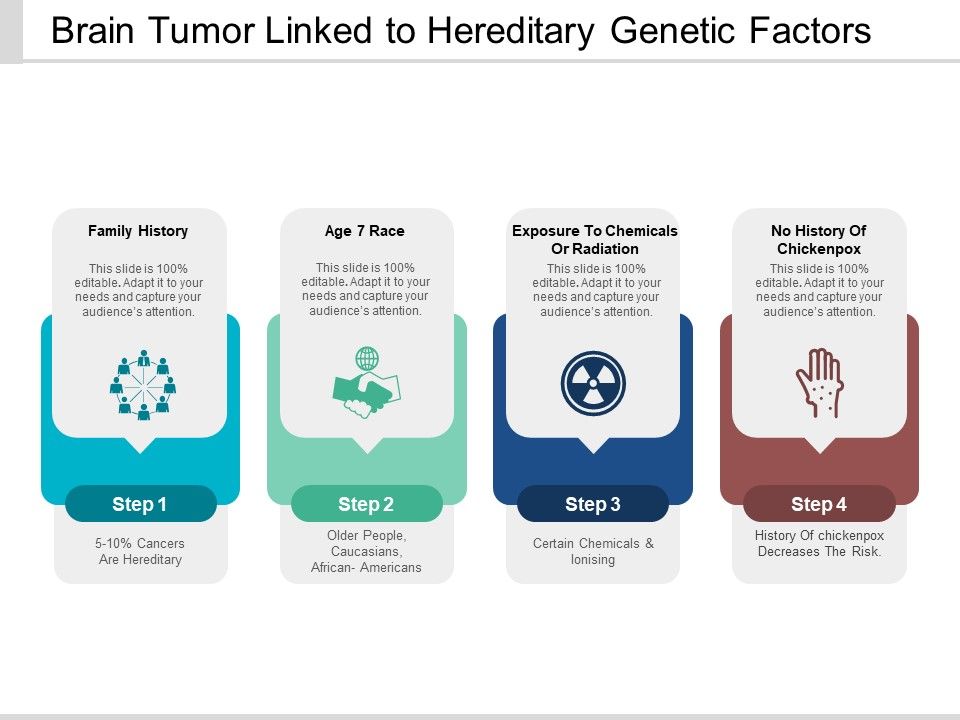 Brain Tumor Linked to Hereditary Genetic Factors

Family History

This slide is 100% editable. Adapt it to your needs and capture your audience's attention.

Step 1

5-10% Cancers Are Hereditary

Age 7 Race

This slide is 100% editable. Adapt it to your needs and capture your audience's attention.

Step 2

Older People, Caucasians, African- Americans

Exposure To Chemicals Or Radiation

This slide is 100% editable. Adapt it to your needs and capture your audience's attention.

Step 3

Certain Chemicals & Ionising

No History Of Chickenpox

This slide is 100% editable. Adapt it to your needs and capture your audience's attention.

Step 4

History Of chickenpox Decreases The Risk.